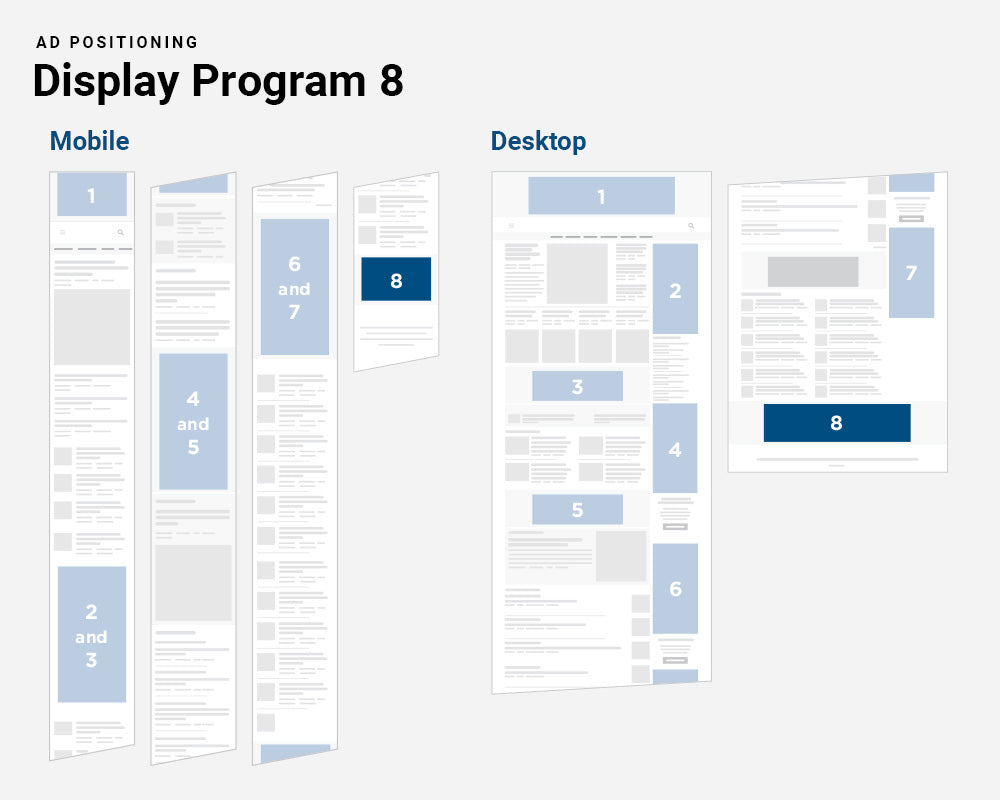 AD POSITIONING
Display Program 8

Mobile

1

2
and
3

4
and
5

6
and
7

8

Desktop

1

2

3

4

5

6

7

8